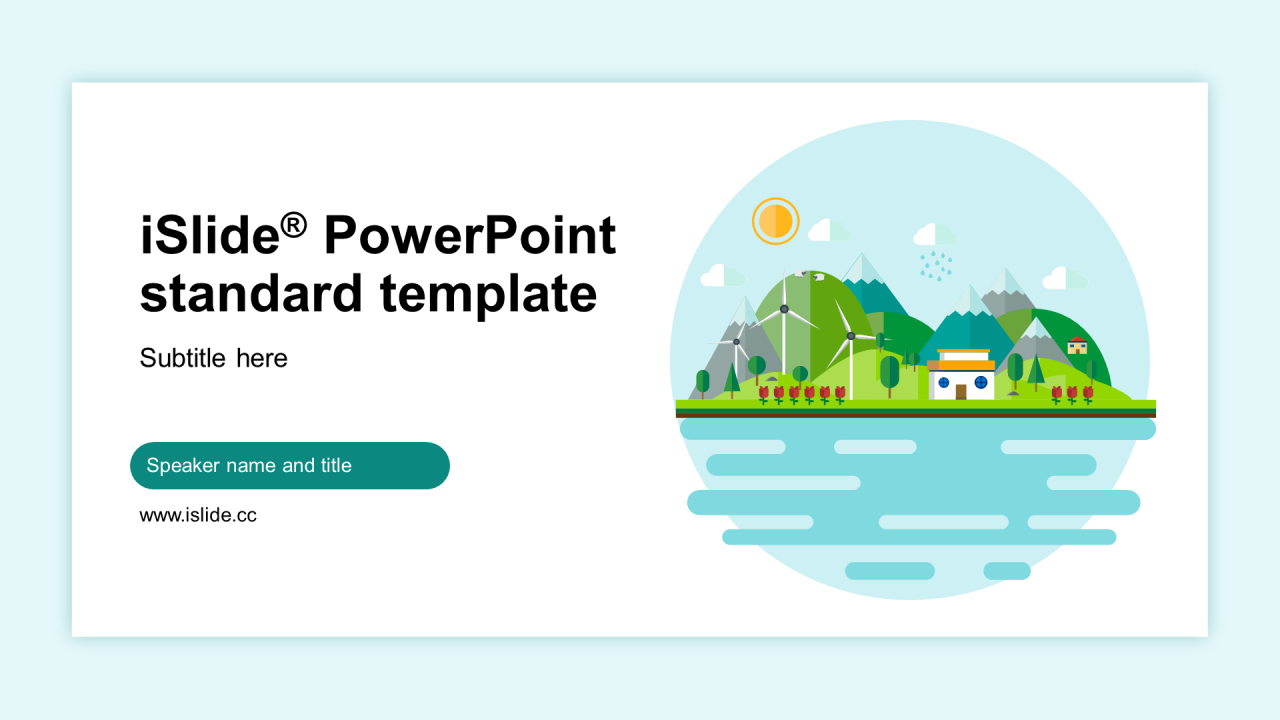 iSlide® PowerPoint standard template

Subtitle here

Speaker name and title

www.islide.cc